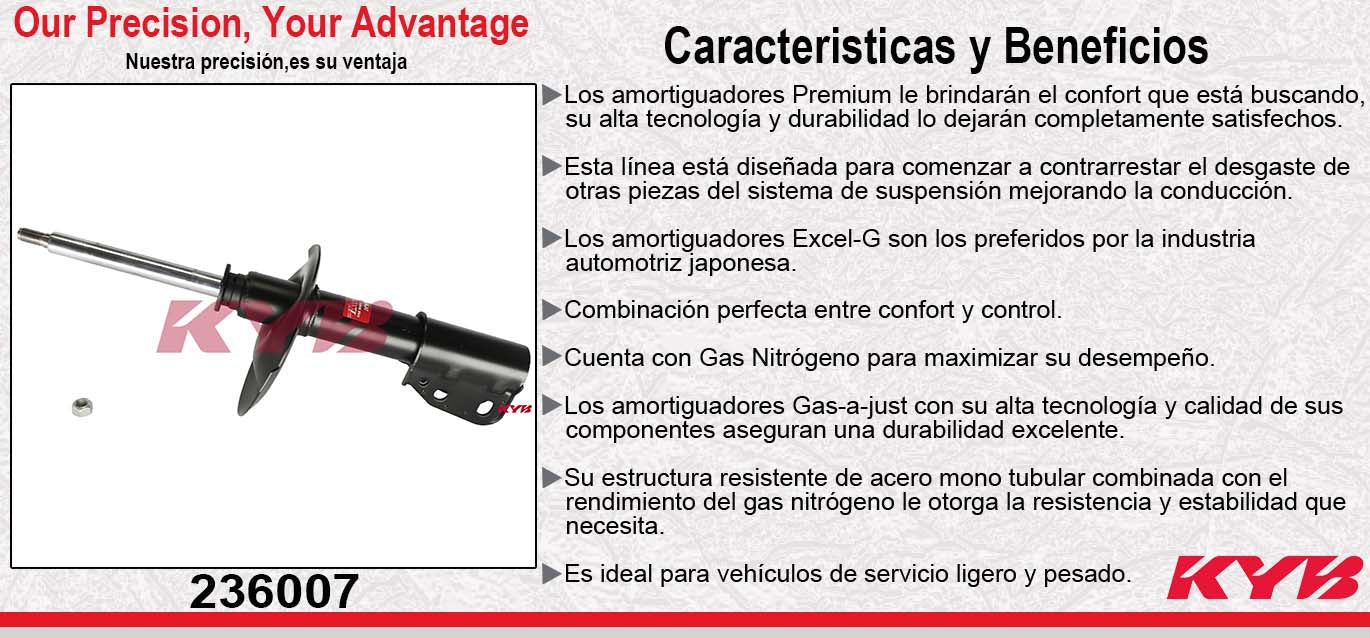 Our Precision, Your Advantage
Nuestra precisión,es su ventaja

KYB

KYB

236007

Caracteristicas y Beneficios

▶Los amortiguadores Premium le brindarán el confort que está buscando, su alta tecnología y durabilidad lo dejarán completamente satisfechos.

▶Esta línea está diseñada para comenzar a contrarrestar el desgaste de otras piezas del sistema de suspensión mejorando la conducción.

▶Los amortiguadores Excel-G son los preferidos por la industria automotriz japonesa.

▶Combinación perfecta entre confort y control.

▶Cuenta con Gas Nitrógeno para maximizar su desempeño.

▶Los amortiguadores Gas-a-just con su alta tecnología y calidad de sus componentes aseguran una durabilidad excelente.

▶Su estructura resistente de acero mono tubular combinada con el rendimiento del gas nitrógeno le otorga la resistencia y estabilidad que necesita.

▶Es ideal para vehículos de servicio ligero y pesado.

KYB